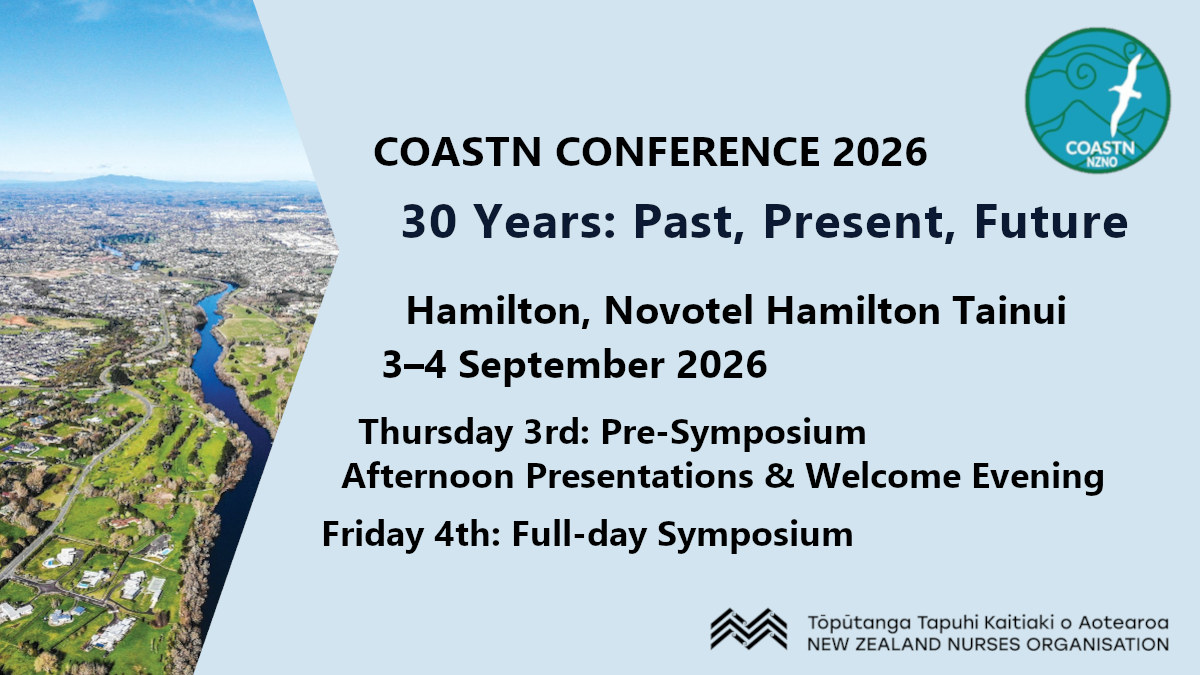 COASTN NZNO

COASTN CONFERENCE 2026

30 Years: Past, Present, Future

Hamilton, Novotel Hamilton Tainui

3–4 September 2026

Thursday 3rd: Pre-Symposium Afternoon Presentations & Welcome Evening

Friday 4th: Full-day Symposium

Tōpūtanga Tapuhi Kaitiaki o Aotearoa
NEW ZEALAND NURSES ORGANISATION